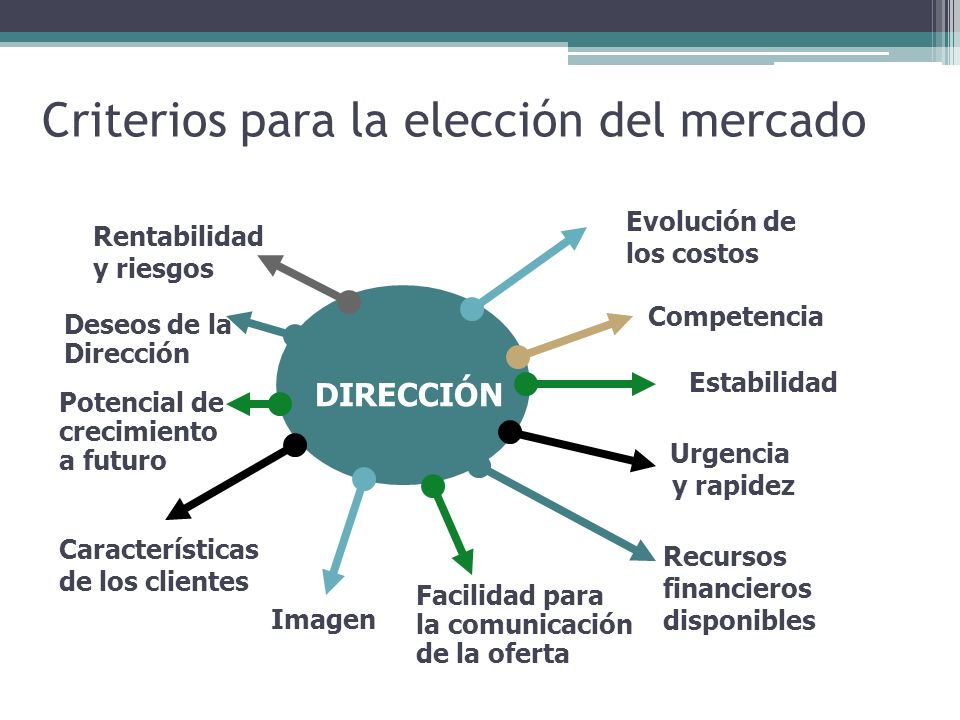 Criterios para la elección del mercado

DIRECCIÓN

Rentabilidad y riesgos

Deseos de la Dirección

Potencial de crecimiento a futuro

Características de los clientes

Imagen

Facilidad para la comunicación de la oferta

Recursos financieros disponibles

Urgencia y rapidez

Estabilidad

Competencia

Evolución de los costos